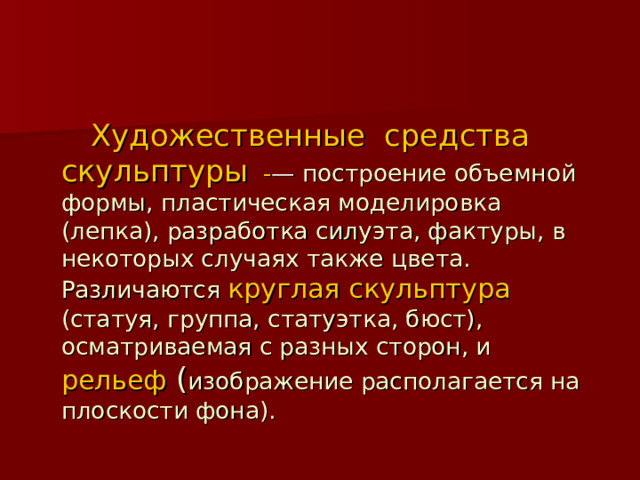 Художественные средства скульптуры -— построение объемной формы, пластическая моделировка (лепка), разработка силуэта, фактуры, в некоторых случаях также цвета. Различаются круглая скульптура (статуя, группа, статуэтка, бюст), осматриваемая с разных сторон, и рельеф (изображение располагается на плоскости фона).